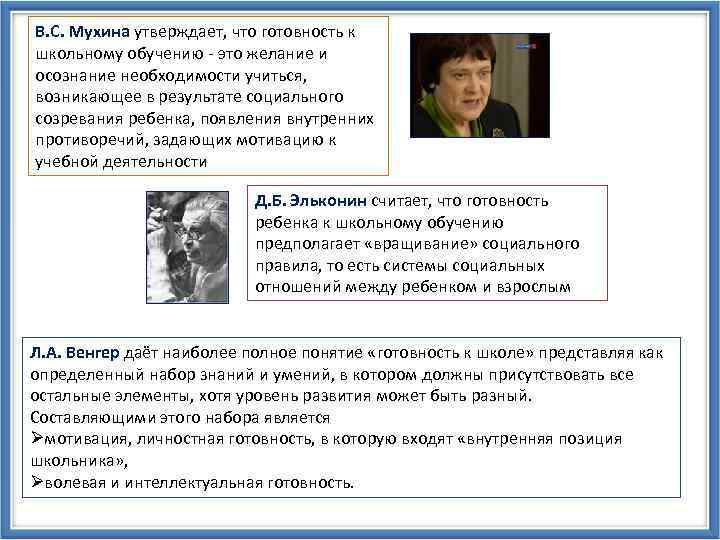 В.С. Мухина утверждает, что готовность к школьному обучению - это желание и осознание необходимости учиться, возникающее в результате социального созревания ребенка, появления внутренних противоречий, задающих мотивацию к учебной деятельности

Д.Б. Эльконин считает, что готовность ребенка к школьному обучению предполагает «вращивание» социального правила, то есть системы социальных отношений между ребенком и взрослым

Л.А. Венгер даёт наиболее полное понятие «готовность к школе» представляя как определенный набор знаний и умений, в котором должны присутствовать все остальные элементы, хотя уровень развития может быть разный.
Составляющими этого набора является
➢мотивация, личностная готовность, в которую входят «внутренняя позиция школьника»,
➢волевая и интеллектуальная готовность.